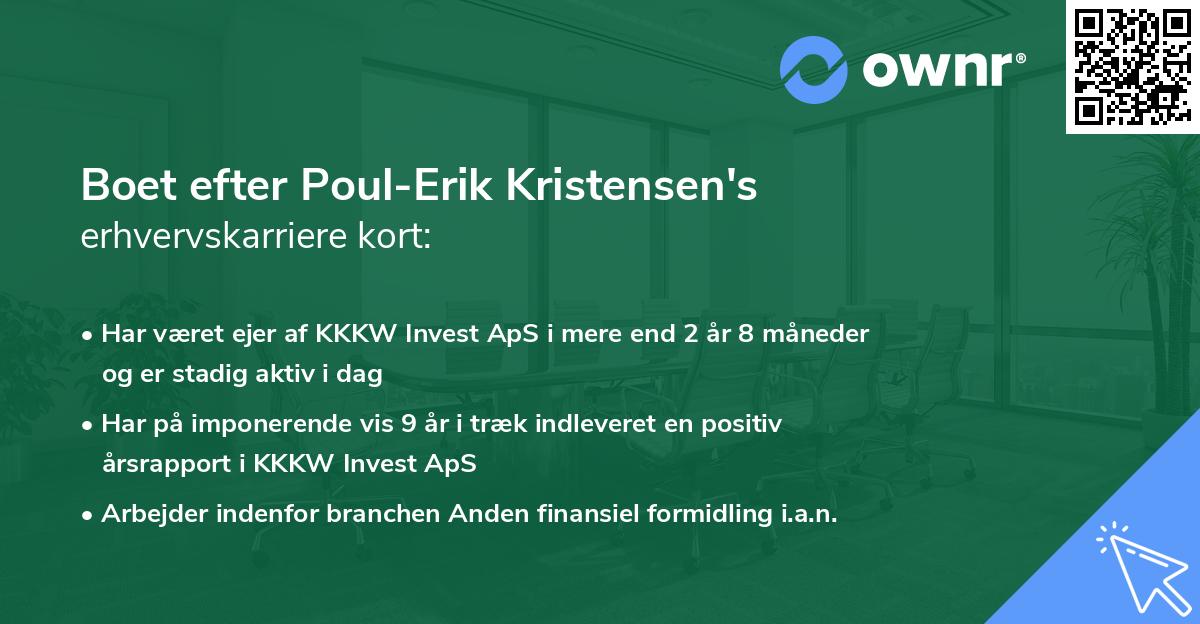 ownr®

Boet efter Poul-Erik Kristensen's erhvervskarriere kort:

• Har været ejer af KKKW Invest ApS i mere end 2 år 8 måneder og er stadig aktiv i dag

• Har på imponerende vis 9 år i træk indleveret en positiv årsrapport i KKKW Invest ApS

• Arbejder indenfor branchen Anden finansiel formidling i.a.n.